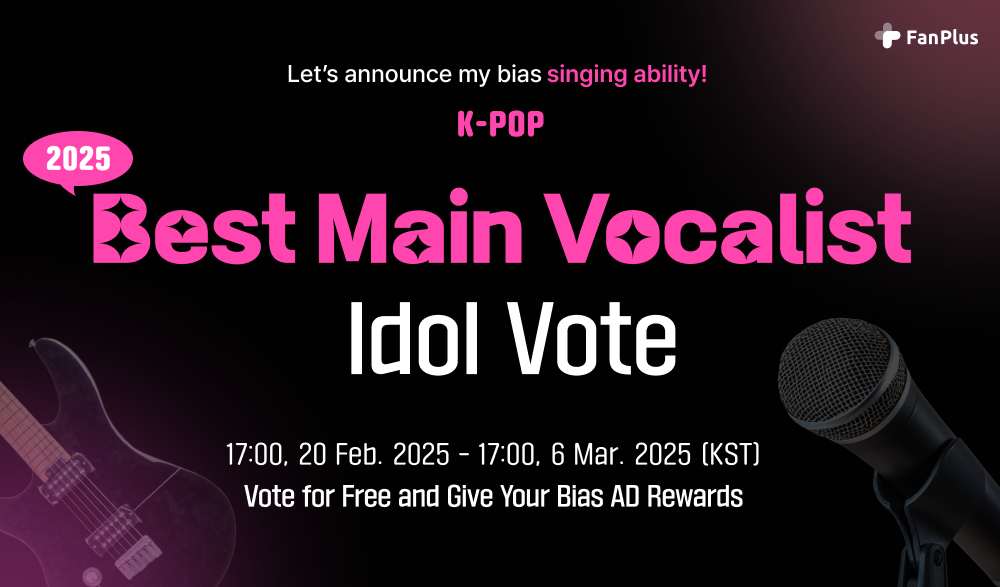 FanPlus

Let's announce my bias singing ability!

K-POP

2025

Best Main Vocalist

Idol Vote

17:00, 20 Feb. 2025 - 17:00, 6 Mar. 2025 (KST)

Vote for Free and Give Your Bias AD Rewards